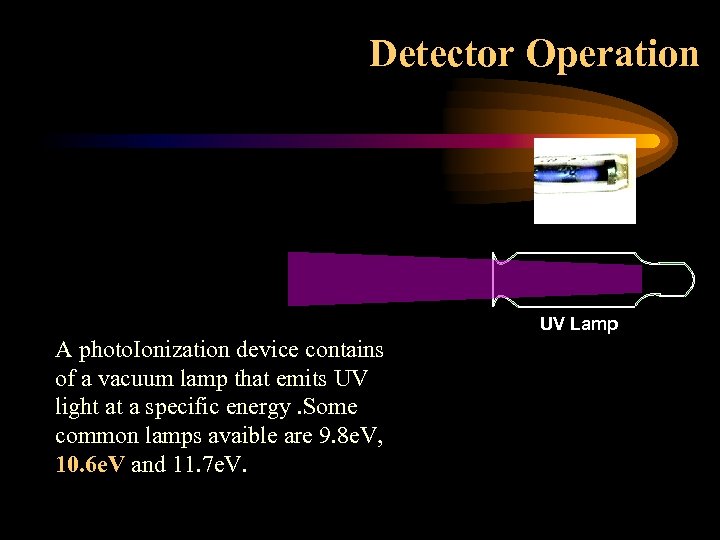 Detector Operation

UV Lamp

A photoIonization device contains of a vacuum lamp that emits UV light at a specific energy .Some common lamps avaible are 9.8eV, 10.6eV and 11.7eV.